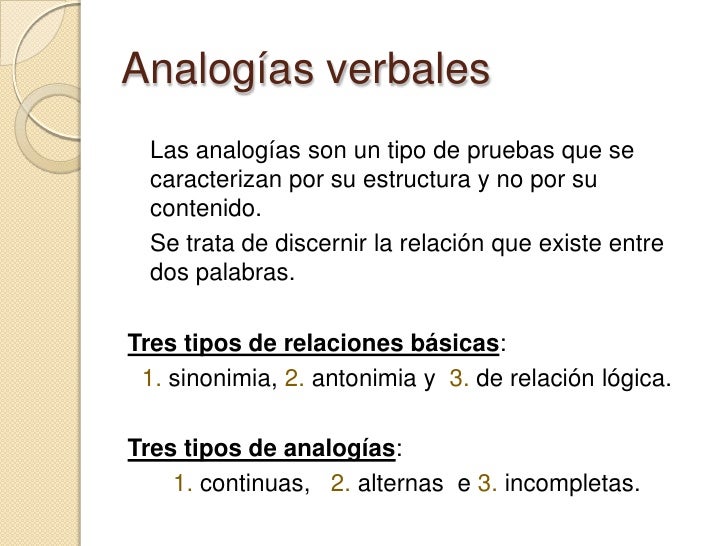 Analogías verbales

Las analogías son un tipo de pruebas que se caracterizan por su estructura y no por su contenido.

Se trata de discernir la relación que existe entre dos palabras.

Tres tipos de relaciones básicas:
1. sinonimia, 2. antonimia y 3. de relación lógica.

Tres tipos de analogías:
1. continuas, 2. alternas e 3. incompletas.